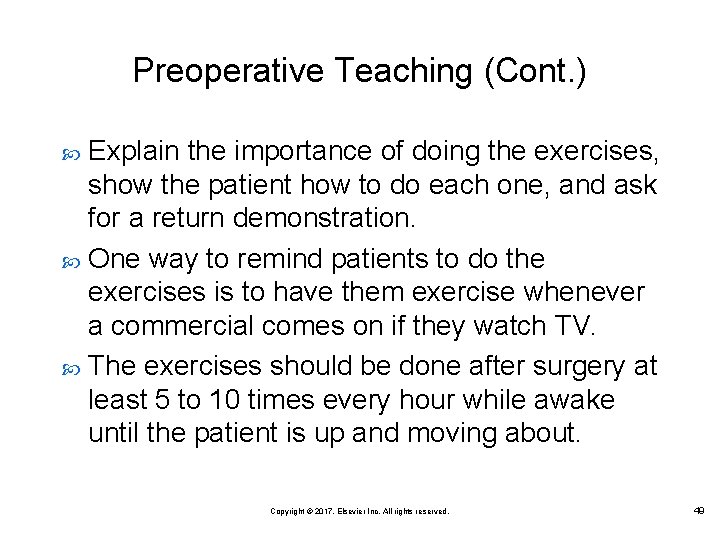 Preoperative Teaching (Cont.)

Explain the importance of doing the exercises, show the patient how to do each one, and ask for a return demonstration.

One way to remind patients to do the exercises is to have them exercise whenever a commercial comes on if they watch TV.

The exercises should be done after surgery at least 5 to 10 times every hour while awake until the patient is up and moving about.

Copyright © 2017, Elsevier Inc. All rights reserved.

49